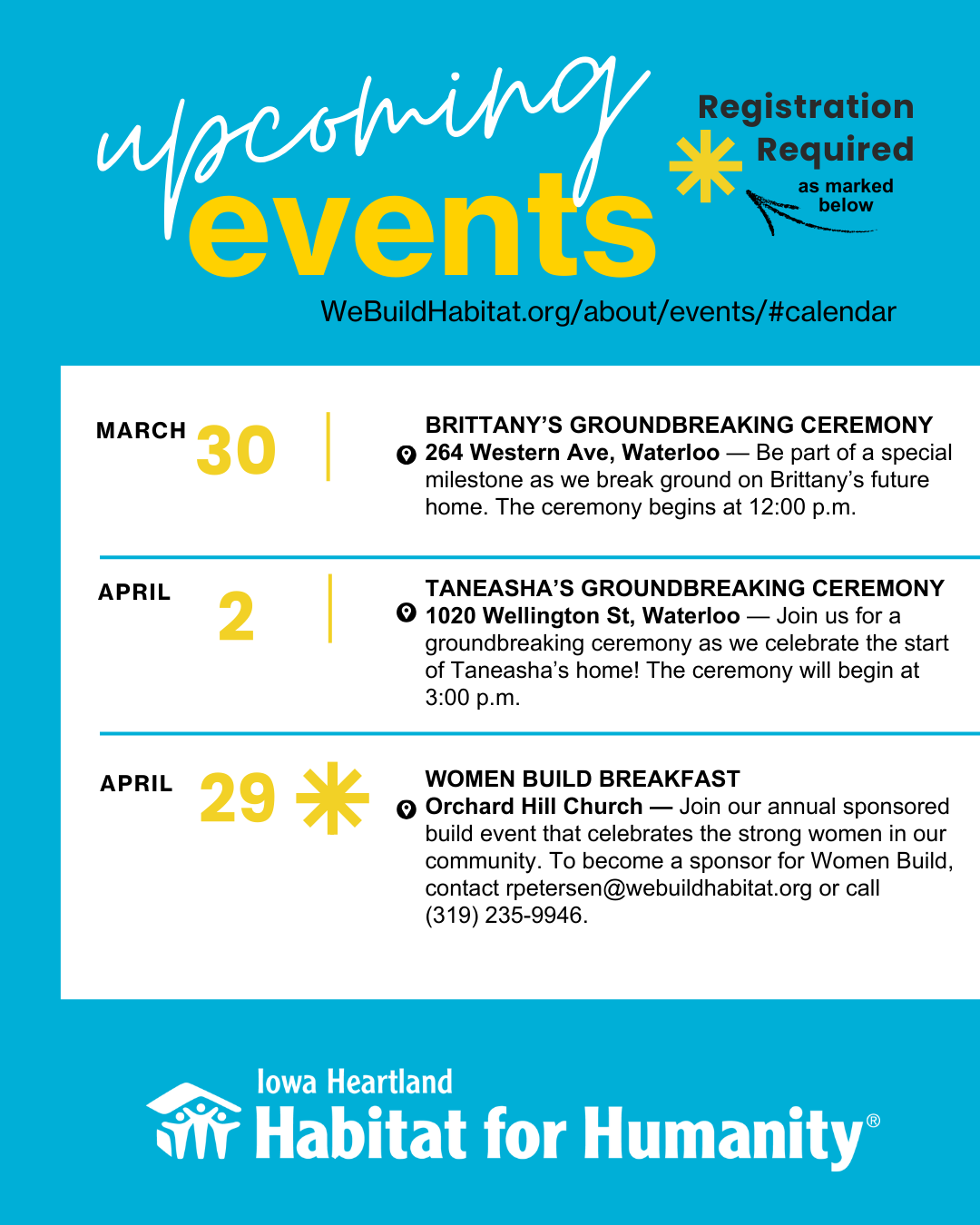 upcoming events

Registration Required

as marked below

WeBuildHabitat.org/about/events/#calendar

MARCH 30

BRITTANY'S GROUNDBREAKING CEREMONY
264 Western Ave, Waterloo — Be part of a special milestone as we break ground on Brittany's future home. The ceremony begins at 12:00 p.m.

APRIL 2

TANEASHA'S GROUNDBREAKING CEREMONY
1020 Wellington St, Waterloo — Join us for a groundbreaking ceremony as we celebrate the start of Taneasha's home! The ceremony will begin at 3:00 p.m.

APRIL 29

WOMEN BUILD BREAKFAST
Orchard Hill Church — Join our annual sponsored build event that celebrates the strong women in our community. To become a sponsor for Women Build, contact rpetersen@webuildhabitat.org or call (319) 235-9946.

Iowa Heartland
Habitat for Humanity®